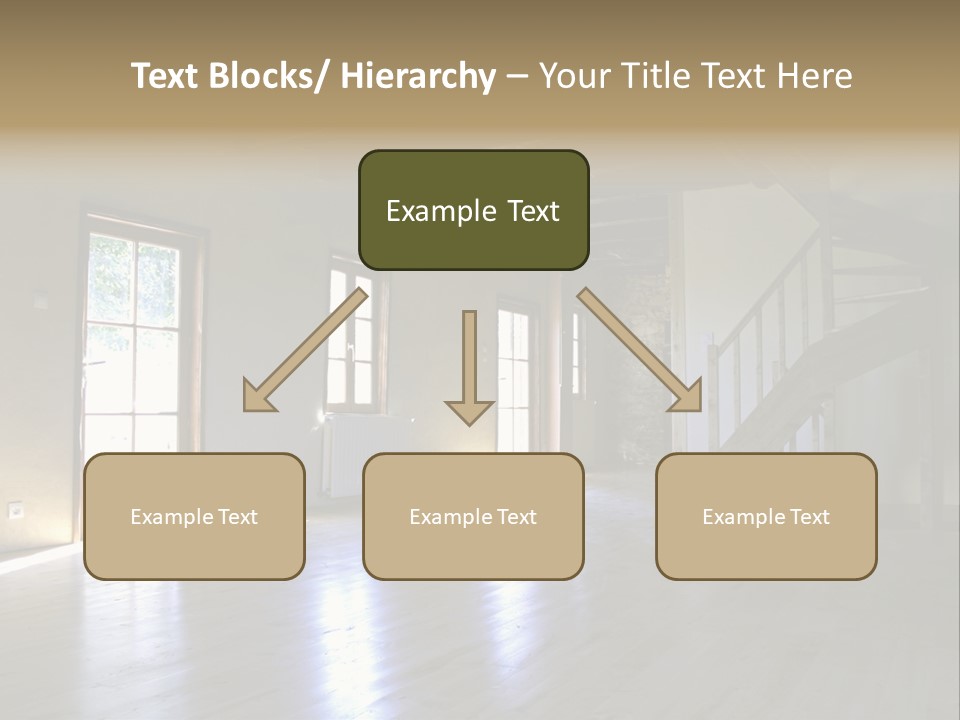 Text Blocks/ Hierarchy – Your Title Text Here

Example Text

Example Text

Example Text

Example Text